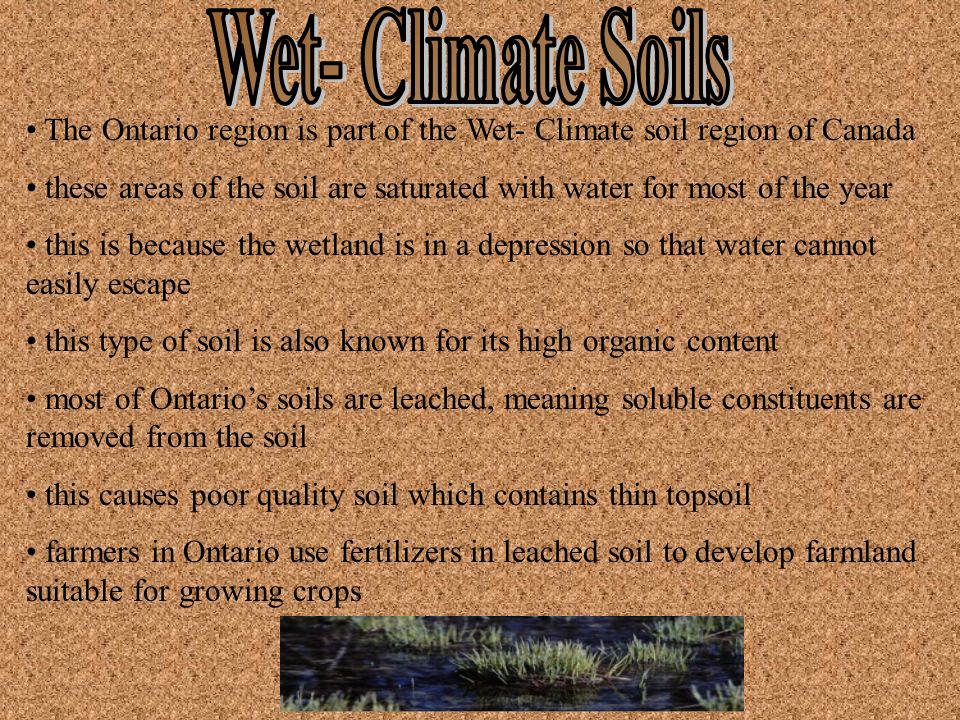 Wet- Climate Soils

• The Ontario region is part of the Wet- Climate soil region of Canada

• these areas of the soil are saturated with water for most of the year

• this is because the wetland is in a depression so that water cannot easily escape

• this type of soil is also known for its high organic content

• most of Ontario’s soils are leached, meaning soluble constituents are removed from the soil

• this causes poor quality soil which contains thin topsoil

• farmers in Ontario use fertilizers in leached soil to develop farmland suitable for growing crops